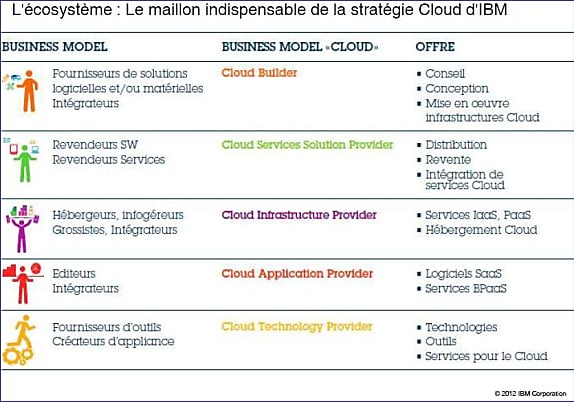 L'écosystème : Le maillon indispensable de la stratégie Cloud d'IBM

| BUSINESS MODEL | BUSINESS MODEL «CLOUD» | OFFRE |
|---|---|---|
| Fournisseurs de solutions logicielles et/ou matérielles Intégrateurs | Cloud Builder | ▪ Conseil ▪ Conception ▪ Mise en œuvre infrastructures Cloud |
| Revendeurs SW Revendeurs Services | Cloud Services Solution Provider | ▪ Distribution ▪ Revente ▪ Intégration de services Cloud |
| Hébergeurs, infogéreurs Grossistes, Intégrateurs | Cloud Infrastructure Provider | ▪ Services IaaS, PaaS ▪ Hébergement Cloud |
| Editeurs Intégrateurs | Cloud Application Provider | ▪ Logiciels SaaS ▪ Services BPaaS |
| Fournisseurs d'outils Créateurs d'appliance | Cloud Technology Provider | ▪ Technologies ▪ Outils ▪ Services pour le Cloud |

© 2012 IBM Corporation